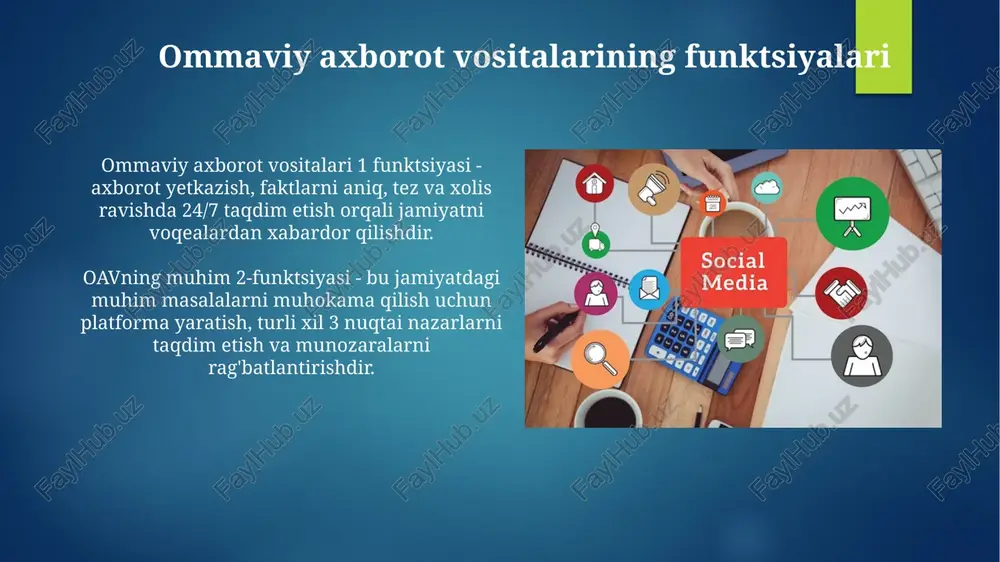 Ommaviy axborot vositalarining funktsiyalari

Ommaviy axborot vositalari 1 funktsiyasi - axborot yetkazish, faktlarni aniq, tez va xolis ravishda 24/7 taqdim etish orqali jamiyatni voqealardan xabardor qilishdir.

OAVning muhim 2-funktsiyasi - bu jamiyatdagi muhim masalalarni muhokama qilish uchun platforma yaratish, turli xil 3 nuqtai nazarlarni taqdim etish va munozaralarni rag'batlantirishdir.

Social Media

FaylHub.uz